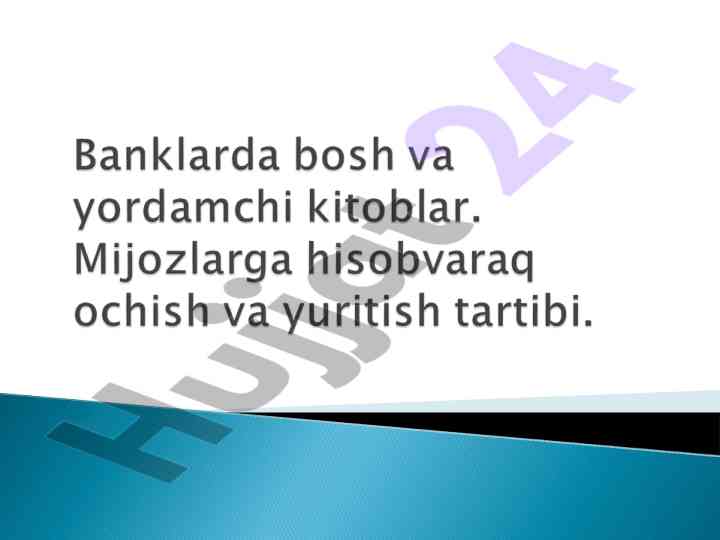 Banklarda bosh va yordamchi kitoblar. Mijozlarga hisobvaraq ochish va yuritish tartibi.

Hujjat24